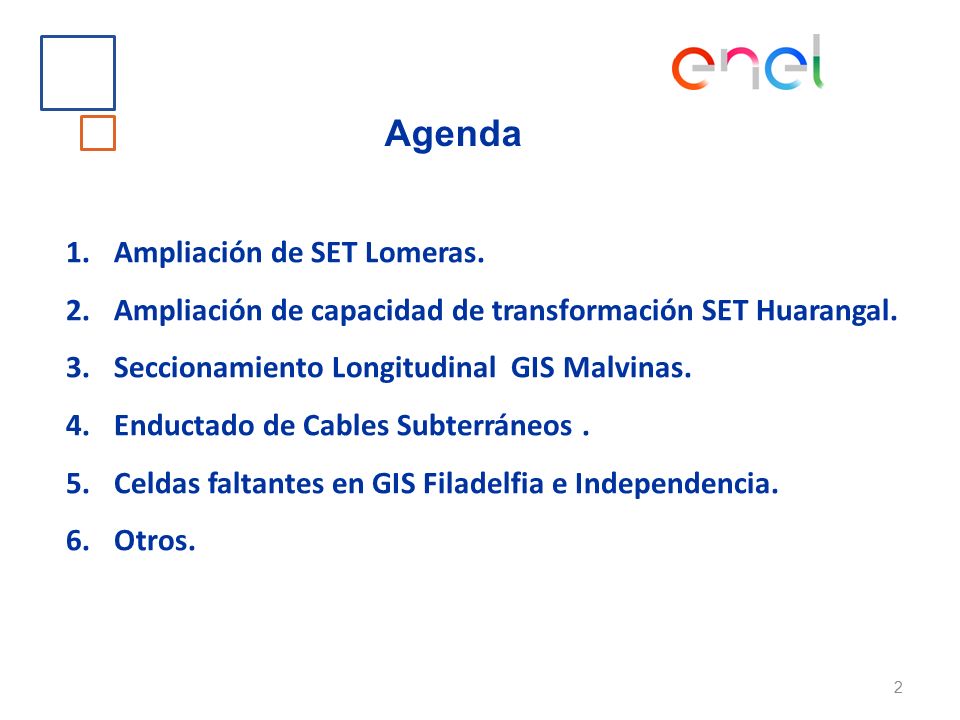 enel

Agenda

1. Ampliación de SET Lomeras.
2. Ampliación de capacidad de transformación SET Huarangal.
3. Seccionamiento Longitudinal GIS Malvinas.
4. Enductado de Cables Subterráneos .
5. Celdas faltantes en GIS Filadelfia e Independencia.
6. Otros.

2